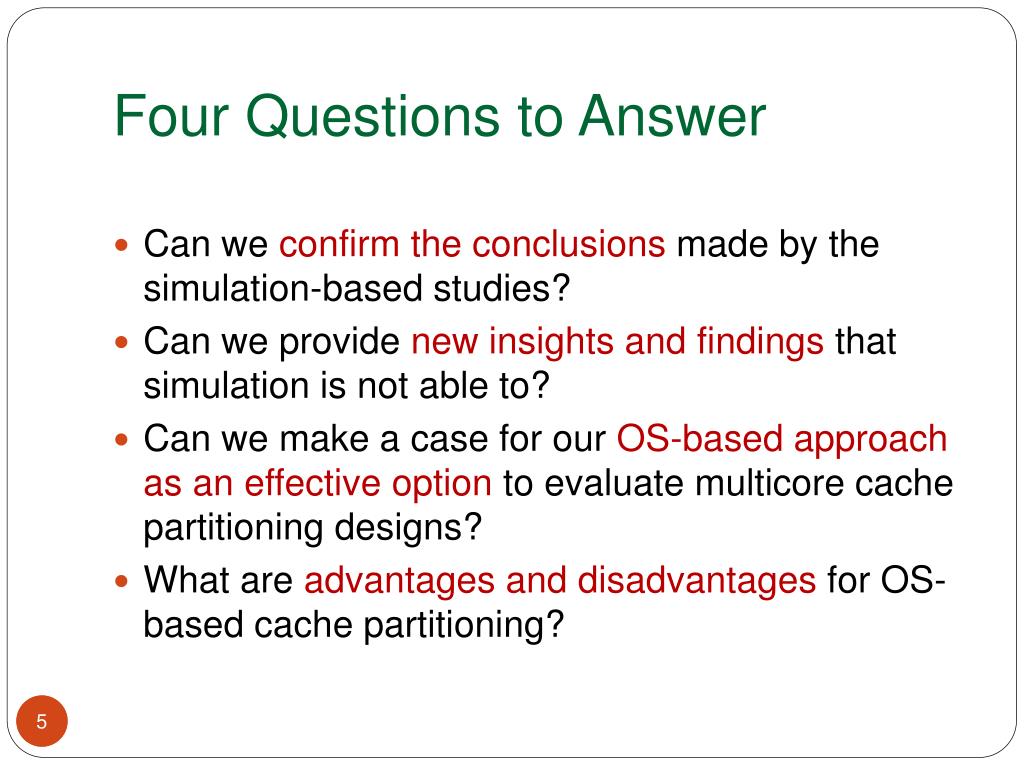 Four Questions to Answer

- Can we confirm the conclusions made by the simulation-based studies?
- Can we provide new insights and findings that simulation is not able to?
- Can we make a case for our OS-based approach as an effective option to evaluate multicore cache partitioning designs?
- What are advantages and disadvantages for OS-based cache partitioning?

5